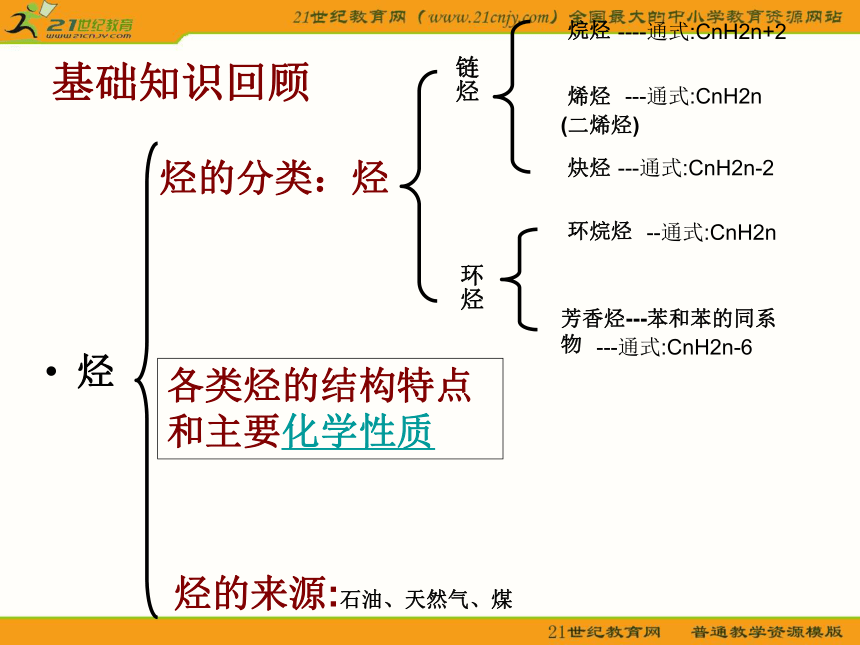 21世纪教育
www.21cnjy.com
21世纪教育网（www.21cnjy.com）全国最大的中小学教育资源网站

基础知识回顾

• 烃

烃的分类：烃

链烃

烷烃 ----通式:CnH2n+2

烯烃 ---通式:CnH2n
(二烯烃)

炔烃 ---通式:CnH2n-2

环烃

环烷烃 --通式:CnH2n

芳香烃---苯和苯的同系物 ---通式:CnH2n-6

各类烃的结构特点和主要化学性质

烃的来源:石油、天然气、煤

21世纪教育网 普通教学资源模版